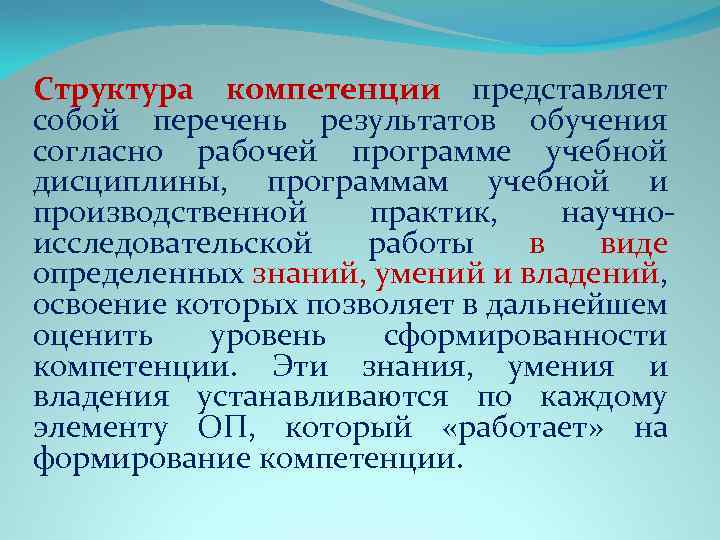 Структура компетенции представляет собой перечень результатов обучения согласно рабочей программе учебной дисциплины, программам учебной и производственной практик, научно-исследовательской работы в виде определенных знаний, умений и владений, освоение которых позволяет в дальнейшем оценить уровень сформированности компетенции. Эти знания, умения и владения устанавливаются по каждому элементу ОП, который «работает» на формирование компетенции.